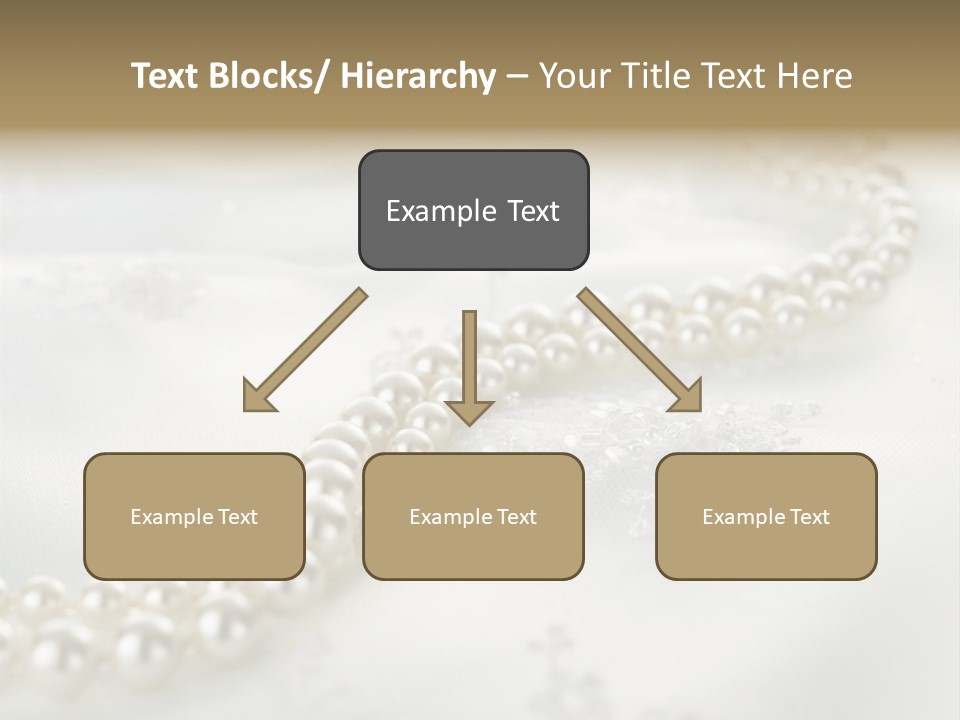 Text Blocks/ Hierarchy – Your Title Text Here

Example Text

Example Text

Example Text

Example Text